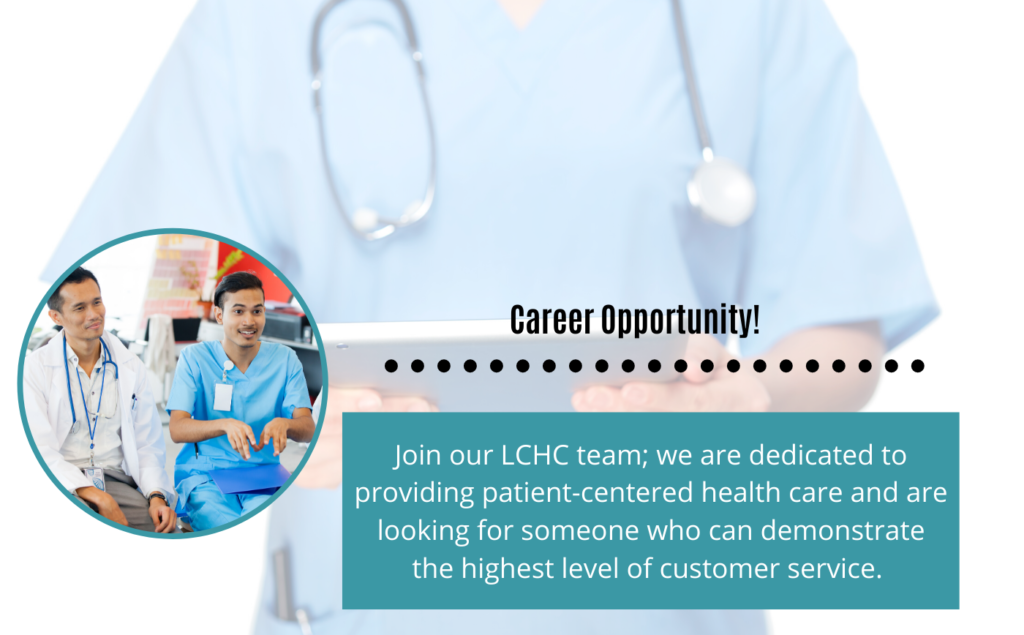 Career Opportunity!

Join our LCHC team; we are dedicated to providing patient-centered health care and are looking for someone who can demonstrate the highest level of customer service.